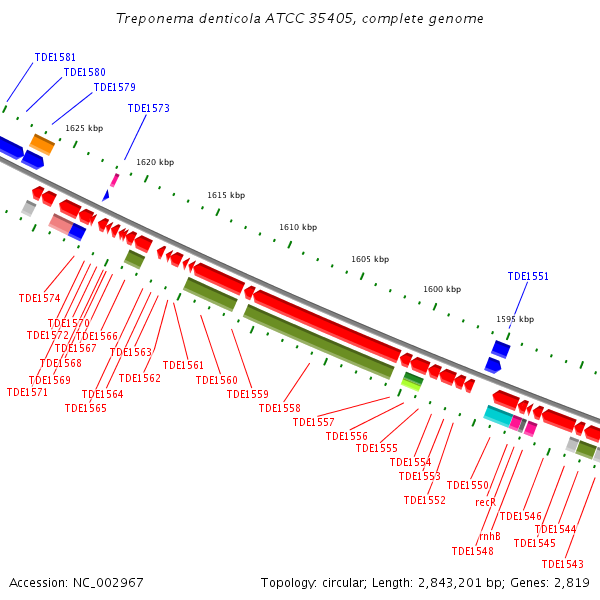 Treponema denticola ATCC 35405, complete genome

TDE1581
TDE1580
TDE1579
TDE1573
1625 kbp
1620 kbp
1615 kbp
1610 kbp
1605 kbp
1600 kbp
1595 kbp
TDE1551

TDE1574
TDE1570
TDE1572
TDE1566
TDE1567
TDE1568
TDE1569
TDE1571
TDE1563
TDE1562
TDE1564
TDE1565
TDE1561
TDE1560
TDE1559
TDE1558
TDE1557
TDE1556
TDE1555
TDE1554
TDE1553
TDE1552
TDE1550
recR
TDE1546
rnhB
TDE1548
TDE1544
TDE1545
TDE1543

Accession: NC_002967
Topology: circular; Length: 2,843,201 bp; Genes: 2,819